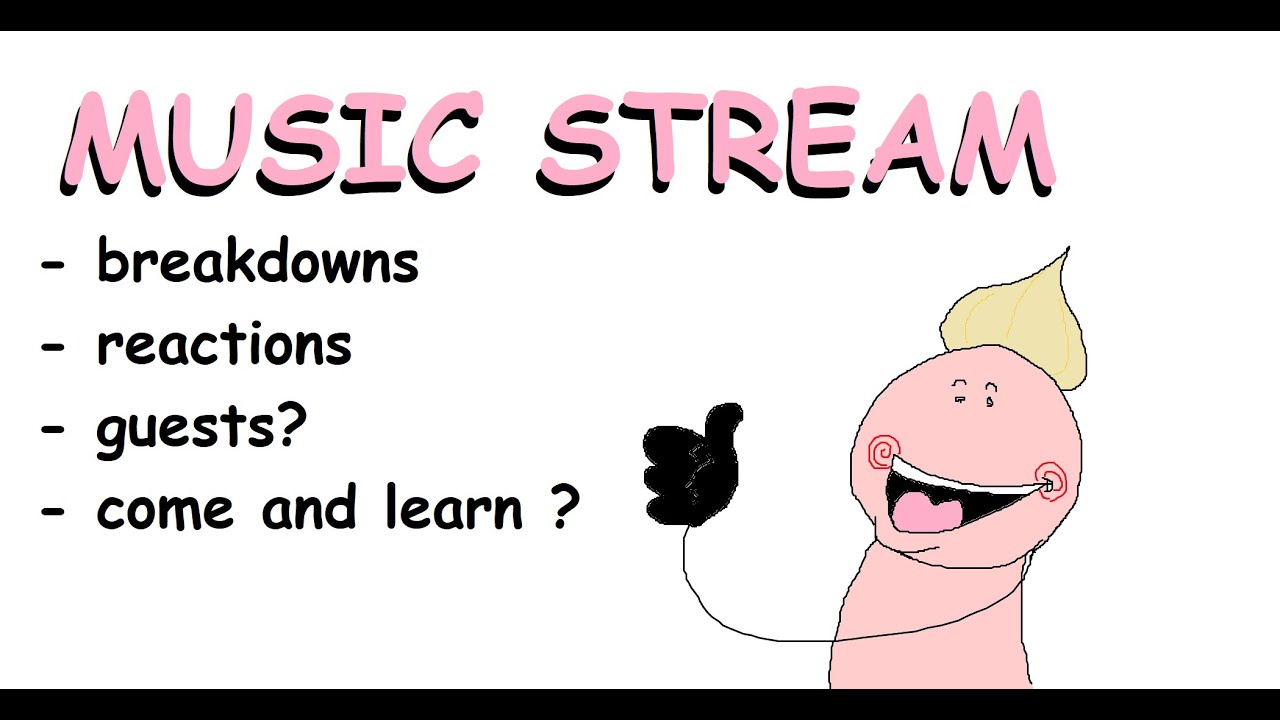 MUSIC STREAM

- breakdowns
- reactions
- guests?
- come and learn ?